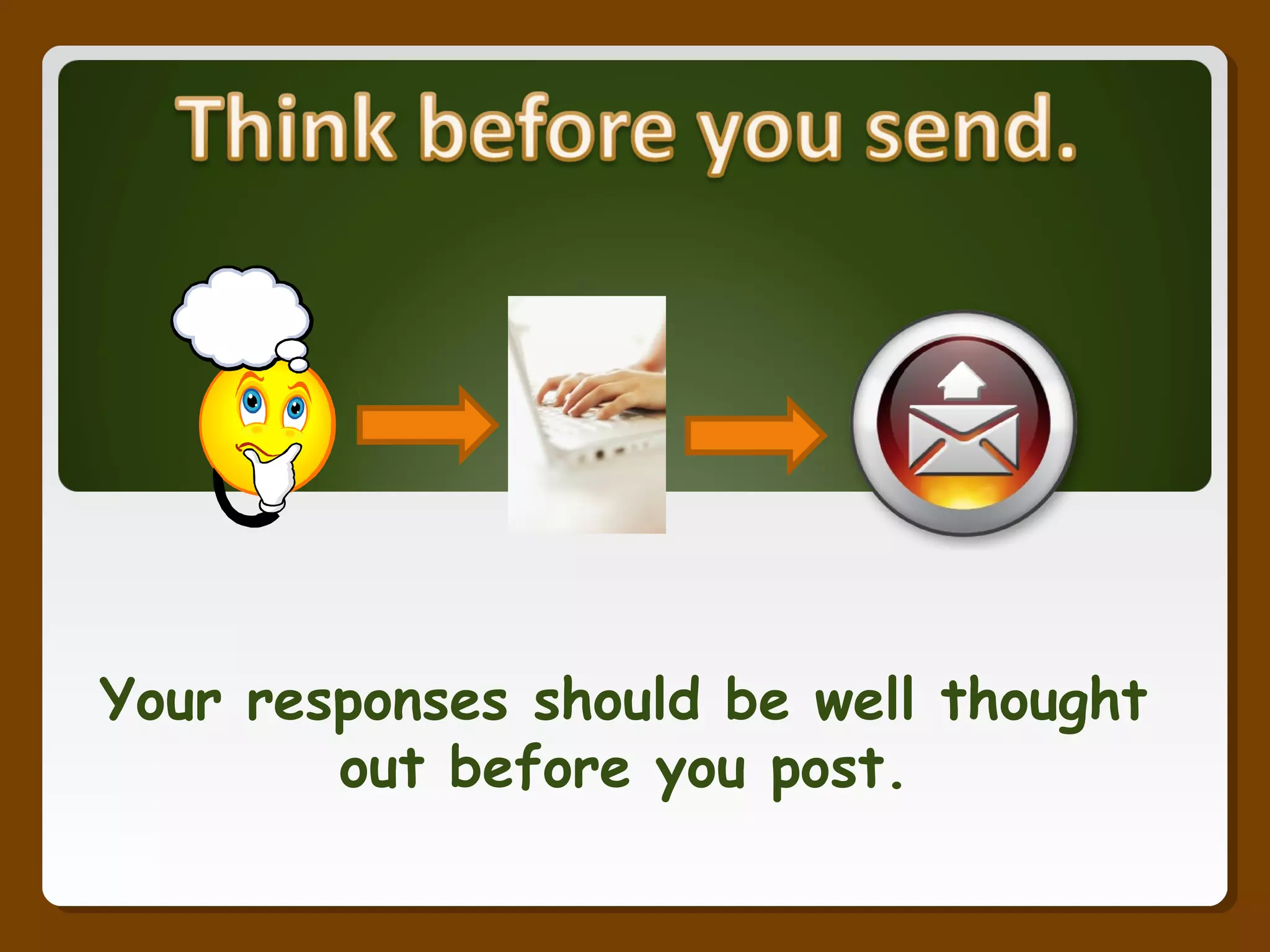 Think before you send.

Your responses should be well thought out before you post.